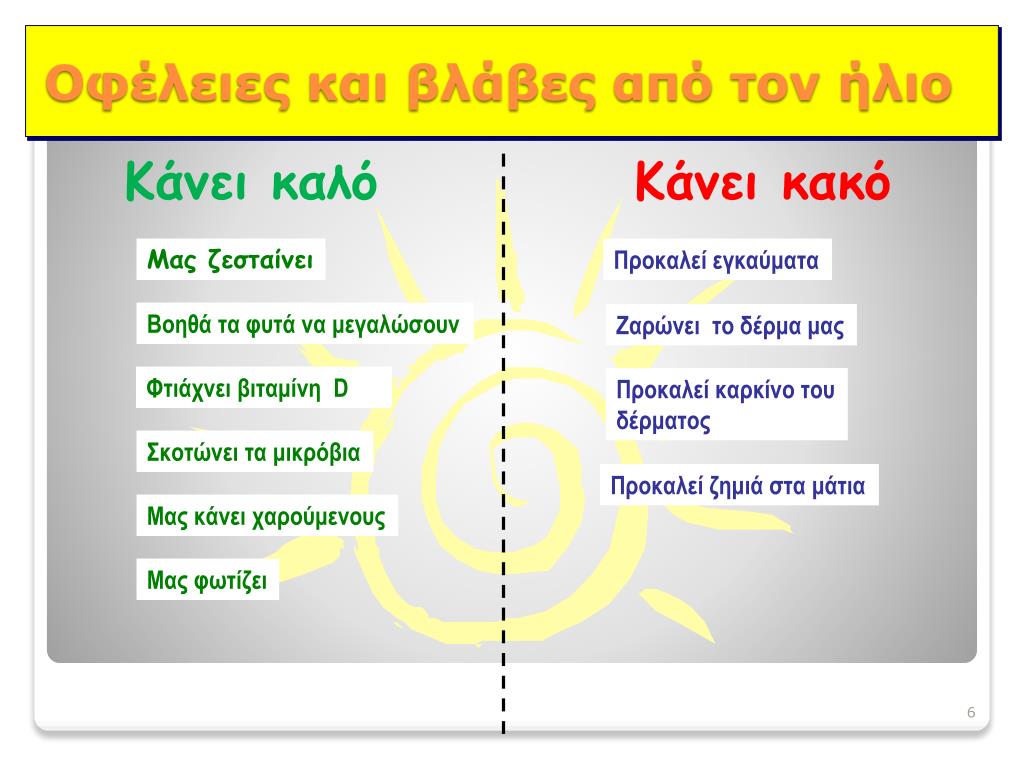 Οφέλειες και βλάβες από τον ήλιο

Κάνει καλό

Μας ζεσταίνει

Βοηθά τα φυτά να μεγαλώσουν

Φτιάχνει βιταμίνη D

Σκοτώνει τα μικρόβια

Μας κάνει χαρούμενους

Μας φωτίζει

Κάνει κακό

Προκαλεί εγκαύματα

Ζαρώνει το δέρμα μας

Προκαλεί καρκίνο του δέρματος

Προκαλεί ζημιά στα μάτια

6